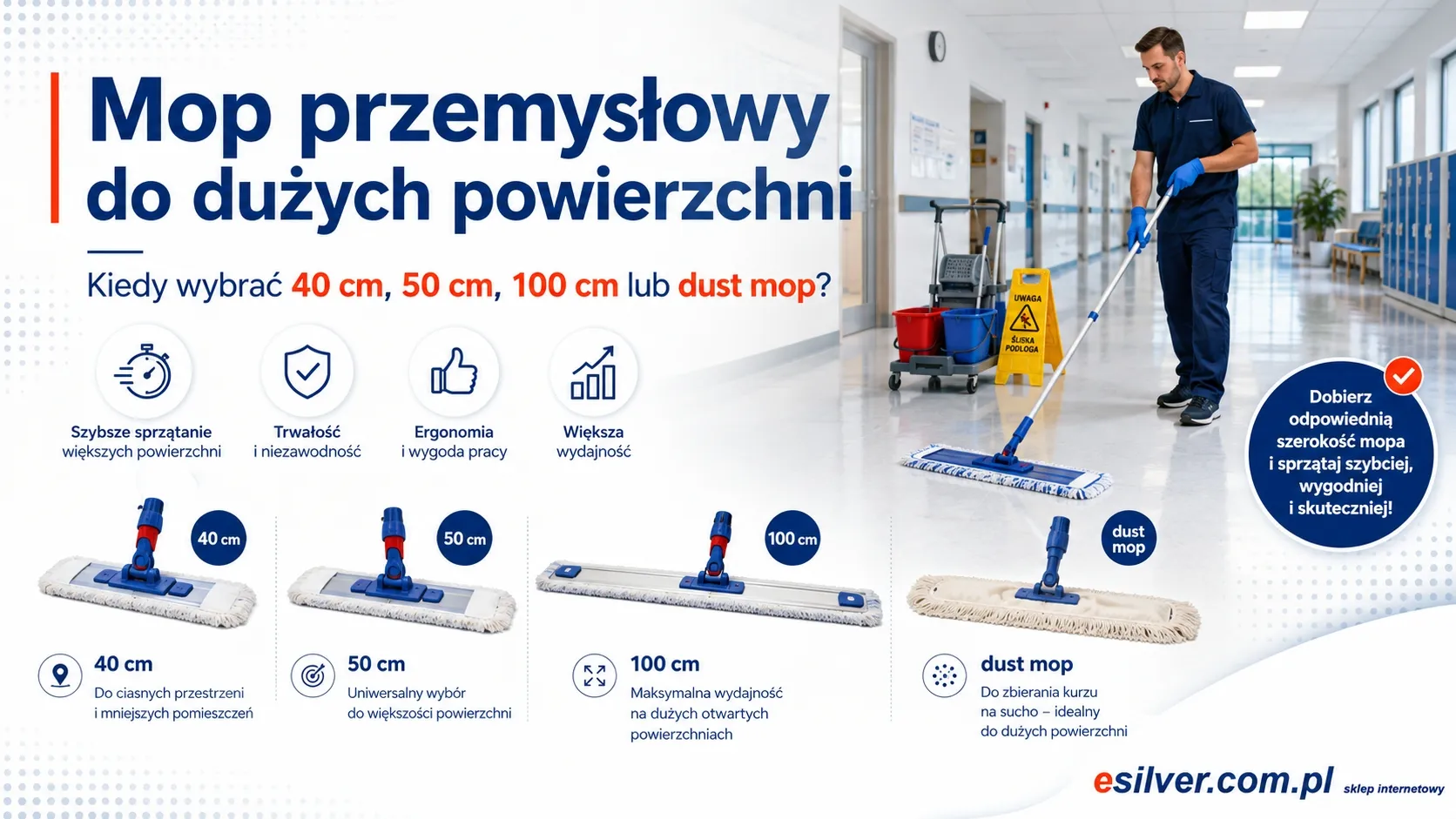 Mop przemysłowy do dużych powierzchni

Kiedy wybrać 40 cm, 50 cm, 100 cm lub dust mop?

Szybsze sprzątanie większych powierzchni

Trwałość i niezawodność

Ergonomia i wygoda pracy

Większa wydajność

UWAGA
ŚLISKA PODŁOGA

Dobierz odpowiednią szerokość mopa i sprzątaj szybciej, wygodniej i skuteczniej!

40 cm

50 cm

100 cm

dust mop

40 cm
Do ciasnych przestrzeni i mniejszych pomieszczeń

50 cm
Uniwersalny wybór do większości powierzchni

100 cm
Maksymalna wydajność na dużych otwartych powierzchniach

dust mop
Do zbierania kurzu na sucho – idealny do dużych powierzchni

esilver.com.pl sklep internetowy